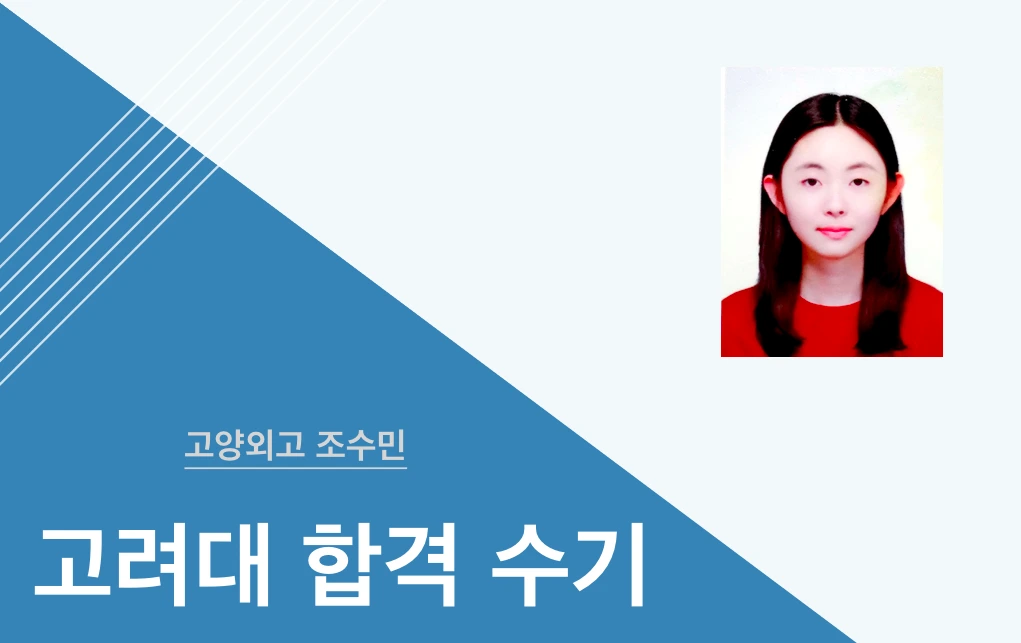 고양외고 조수민

고려대 합격 수기